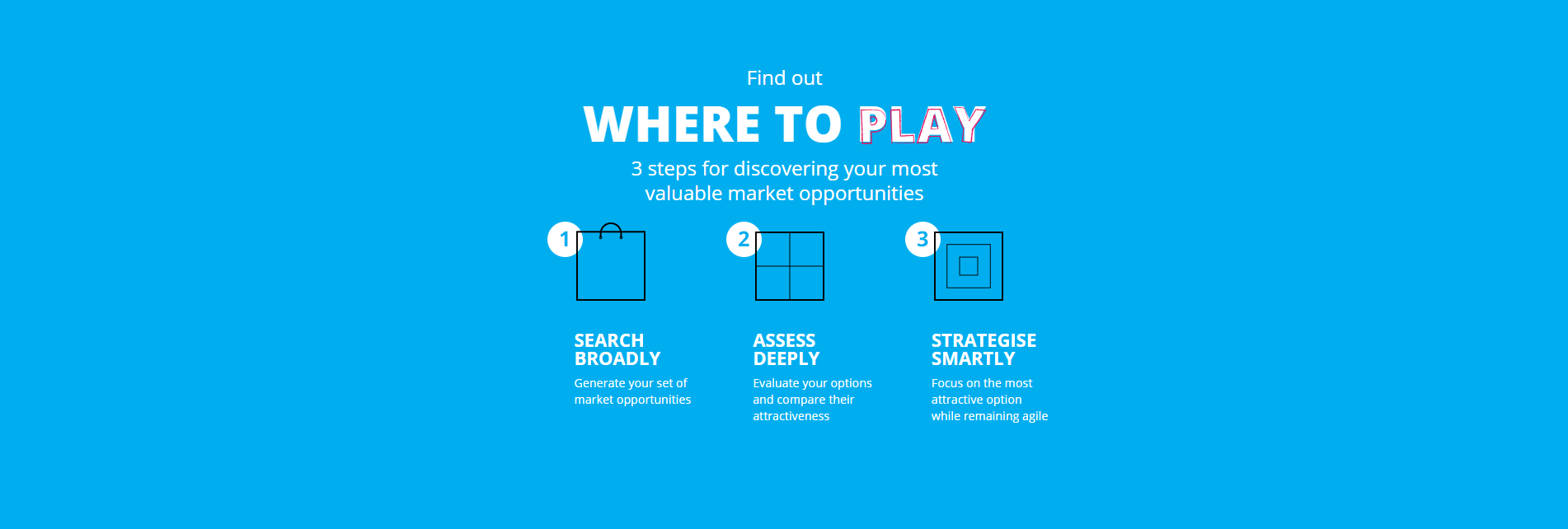 Find out

WHERE TO PLAY

3 steps for discovering your most valuable market opportunities

1

SEARCH BROADLY

Generate your set of market opportunities

2

ASSESS DEEPLY

Evaluate your options and compare their attractiveness

3

STRATEGISE SMARTLY

Focus on the most attractive option while remaining agile